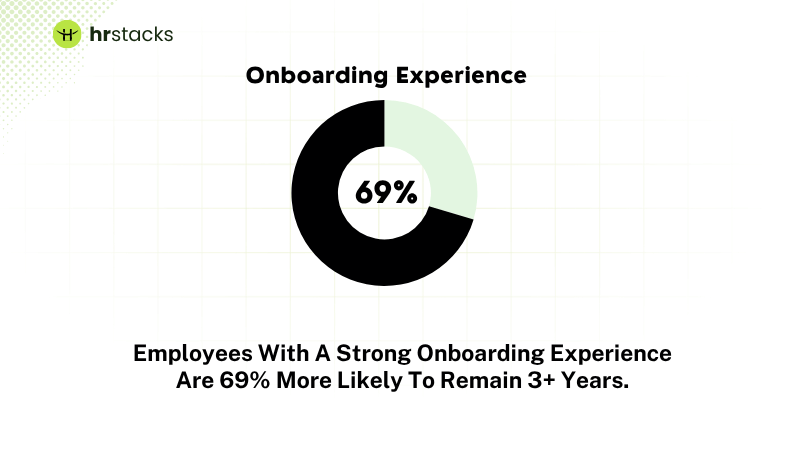 hrstacks

Onboarding Experience

69%

Employees With A Strong Onboarding Experience Are 69% More Likely To Remain 3+ Years.